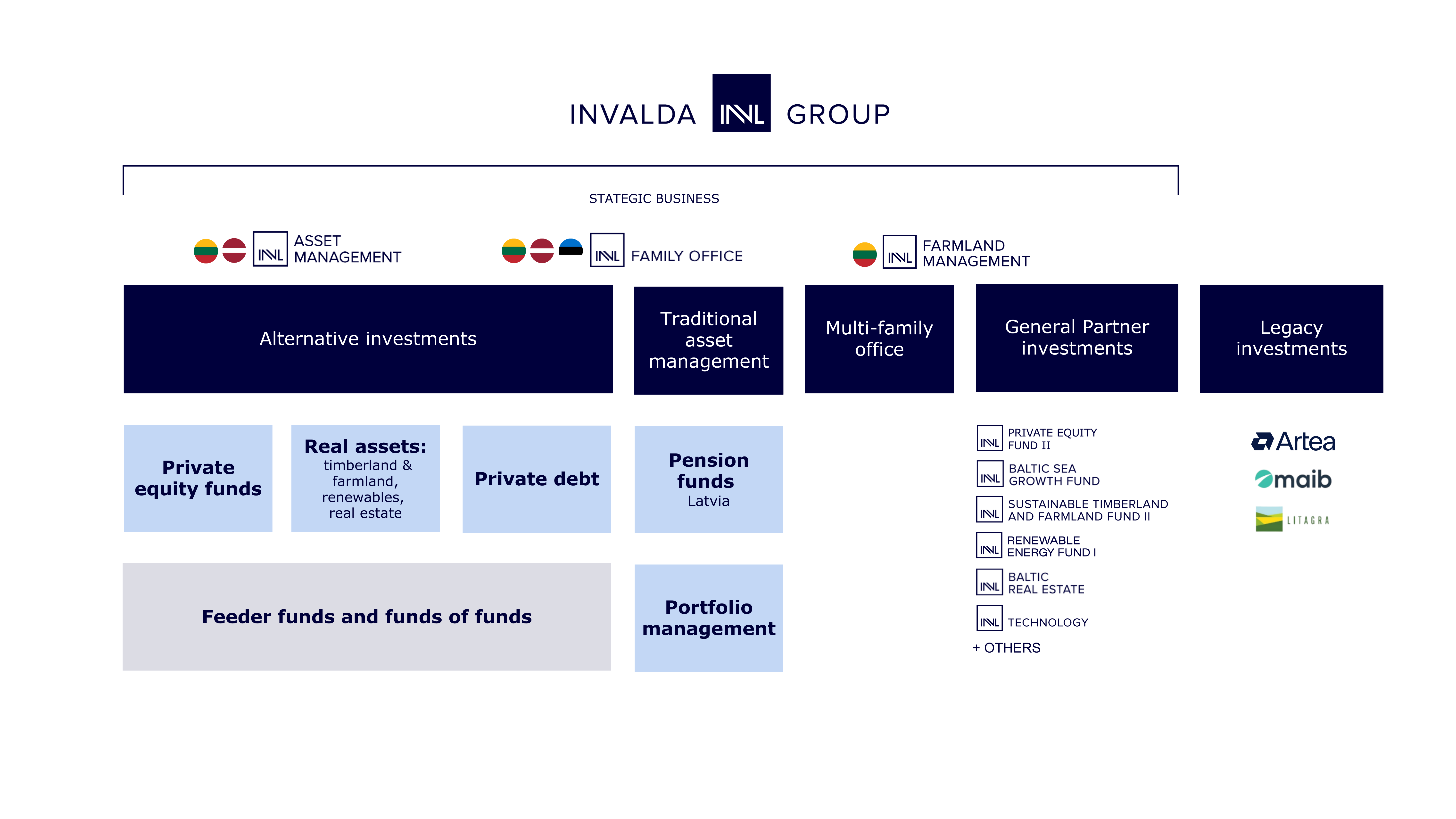 INVALDA INL GROUP

STATEGIC BUSINESS

INL ASSET MANAGEMENT

INL FAMILY OFFICE

INL FARMLAND MANAGEMENT

Alternative investments

Traditional asset management

Multi-family office

General Partner investments

Legacy investments

Private equity funds

Real assets: timberland & farmland, renewables, real estate

Private debt

Pension funds Latvia

Feeder funds and funds of funds

Portfolio management

INL PRIVATE EQUITY FUND II

INL BALTIC SEA GROWTH FUND

INL SUSTAINABLE TIMBERLAND AND FARMLAND FUND II

INL RENEWABLE ENERGY FUND I

INL BALTIC REAL ESTATE

INL TECHNOLOGY

+ OTHERS

Artea

maib

LITAGRA